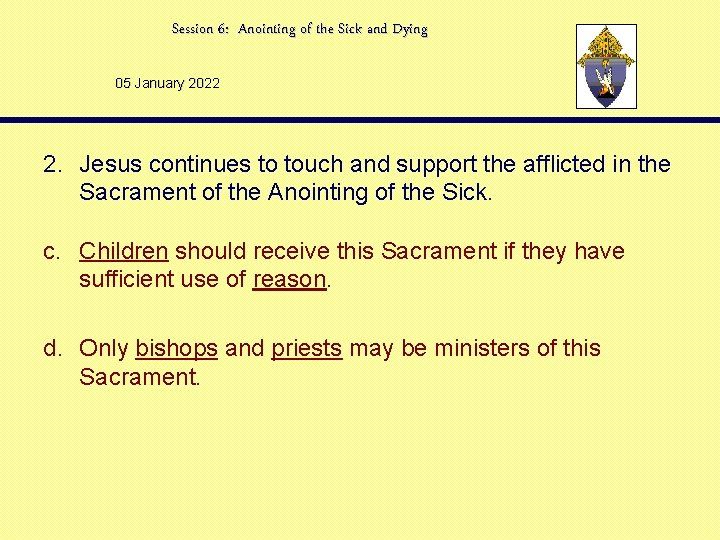 Session 6: Anointing of the Sick and Dying

05 January 2022

2. Jesus continues to touch and support the afflicted in the Sacrament of the Anointing of the Sick.

c. Children should receive this Sacrament if they have sufficient use of reason.

d. Only bishops and priests may be ministers of this Sacrament.